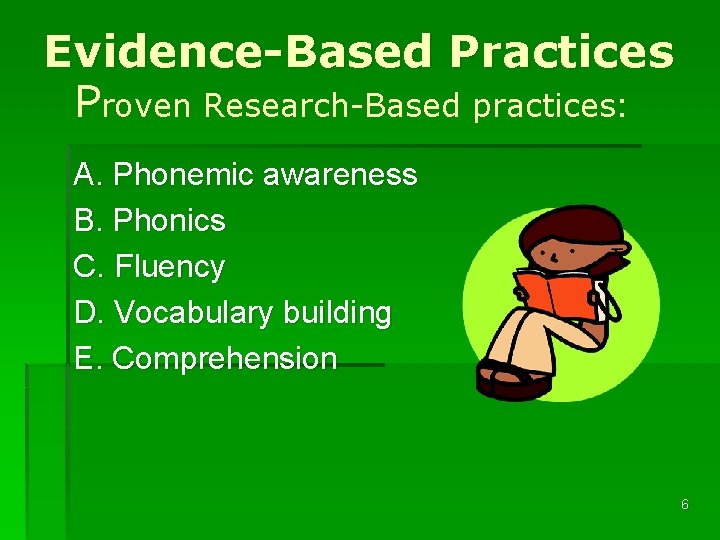 Evidence-Based Practices
Proven Research-Based practices:

A. Phonemic awareness
B. Phonics
C. Fluency
D. Vocabulary building
E. Comprehension

6